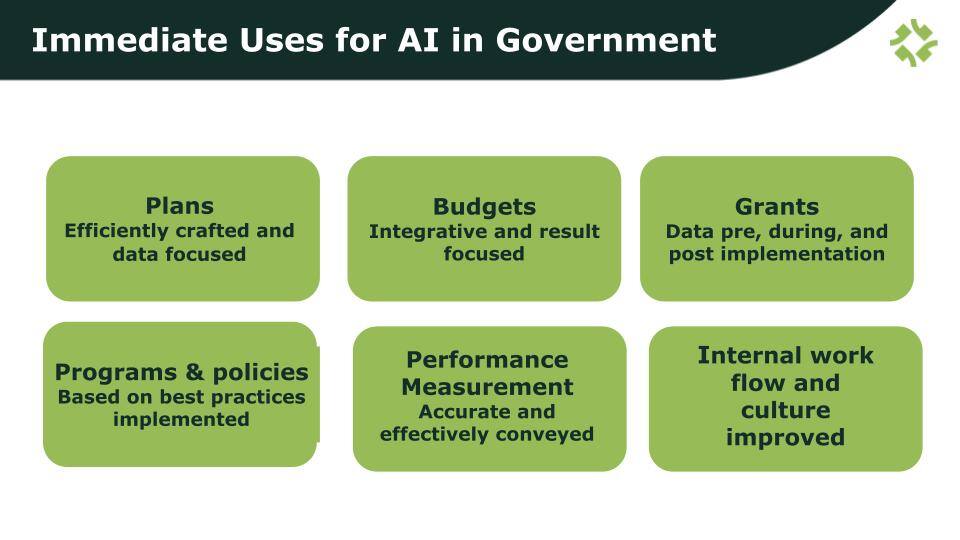 Immediate Uses for AI in Government

Plans
Efficiently crafted and data focused

Budgets
Integrative and result focused

Grants
Data pre, during, and post implementation

Programs & policies
Based on best practices implemented

Performance Measurement
Accurate and effectively conveyed

Internal work flow and culture improved